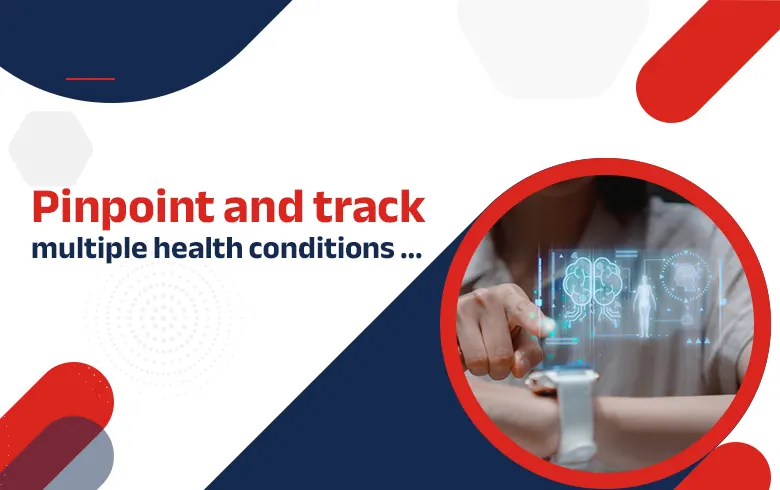 Pinpoint and track
multiple health conditions ...